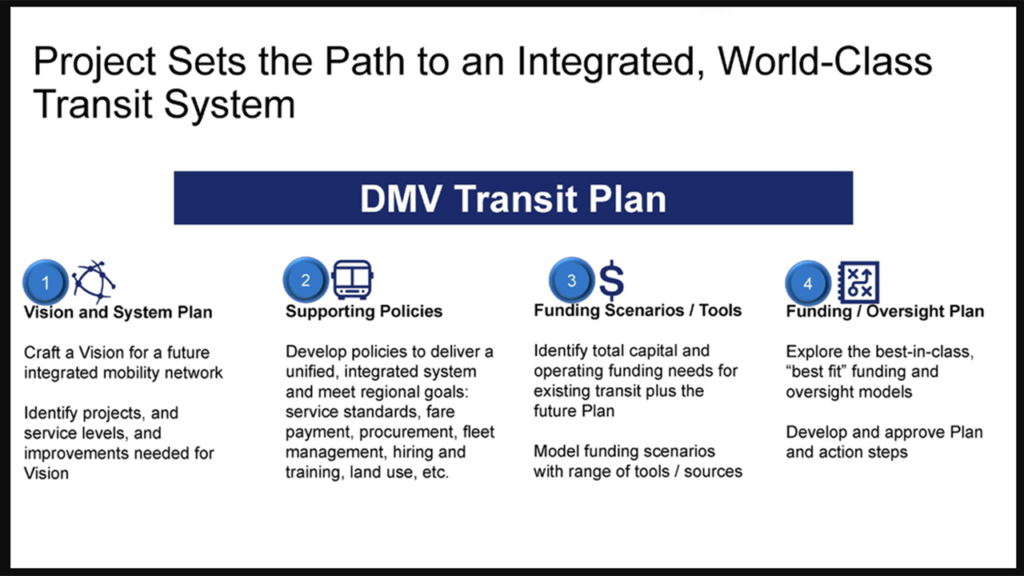 Project Sets the Path to an Integrated, World-Class Transit System

DMV Transit Plan

1
Vision and System Plan

Craft a Vision for a future integrated mobility network

Identify projects, and service levels, and improvements needed for Vision

2
Supporting Policies

Develop policies to deliver a unified, integrated system and meet regional goals: service standards, fare payment, procurement, fleet management, hiring and training, land use, etc.

3
Funding Scenarios / Tools

Identify total capital and operating funding needs for existing transit plus the future Plan

Model funding scenarios with range of tools / sources

4
Funding / Oversight Plan

Explore the best-in-class, "best fit" funding and oversight models

Develop and approve Plan and action steps